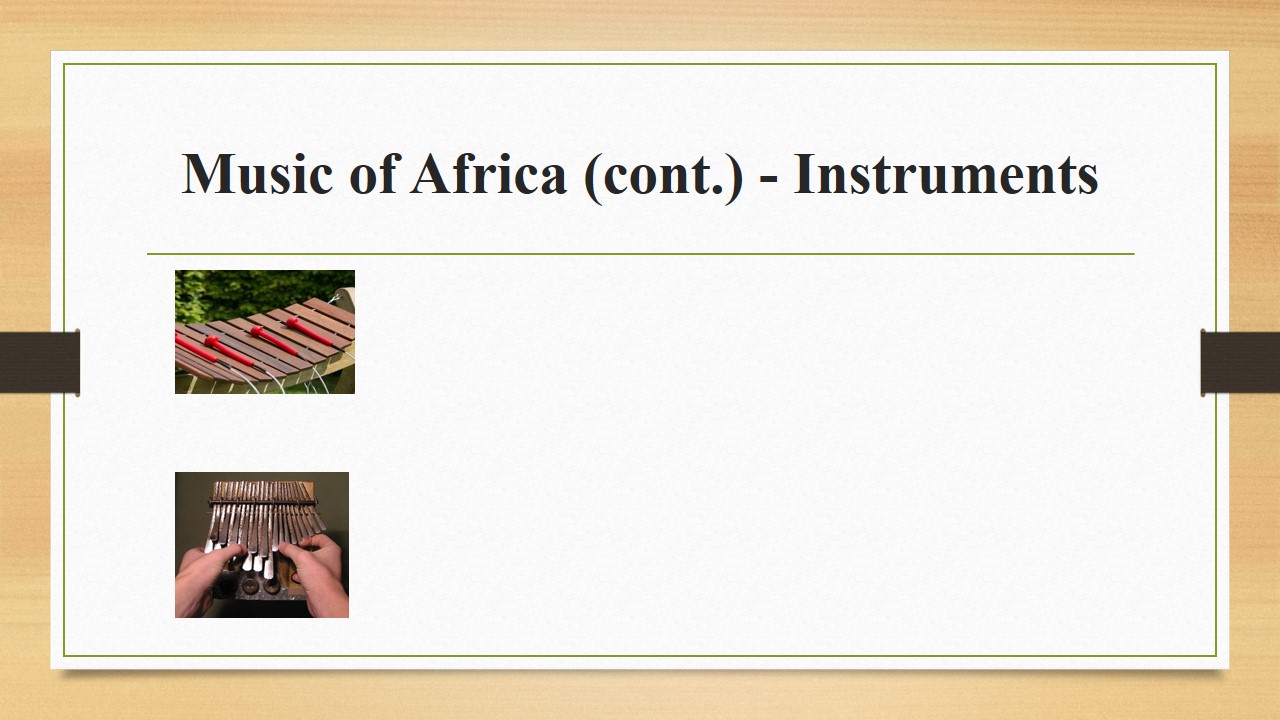 Music of Africa (cont.) - Instruments